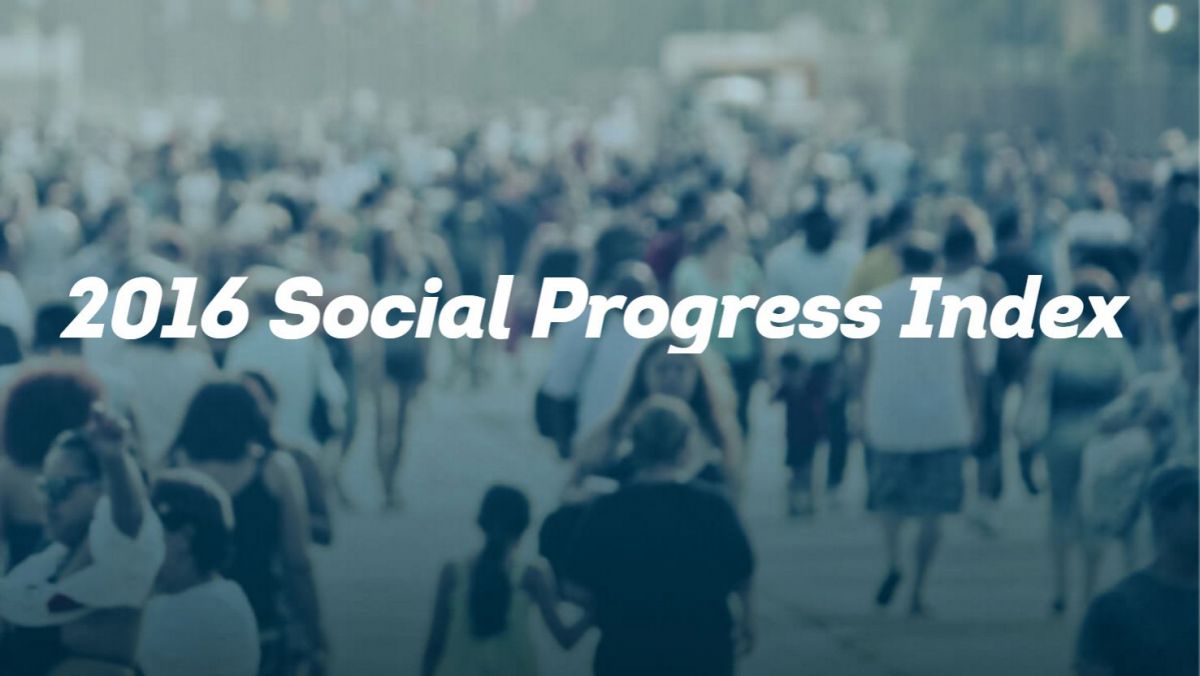 2016 Social Progress Index